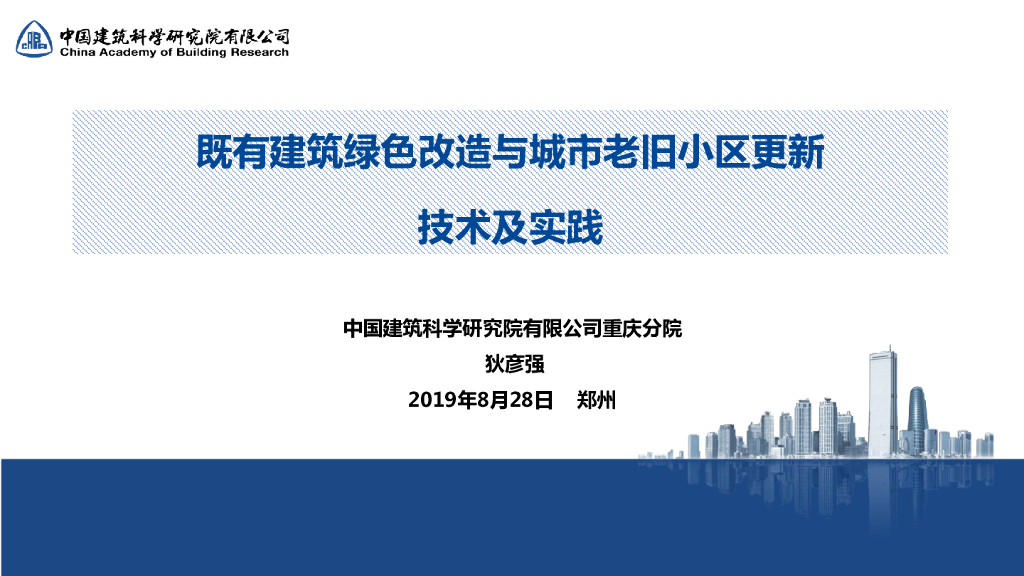 中国建筑科学研究院有限公司
China Academy of Building Research

既有建筑绿色改造与城市老旧小区更新

技术及实践

中国建筑科学研究院有限公司重庆分院
狄彦强
2019年8月28日 郑州